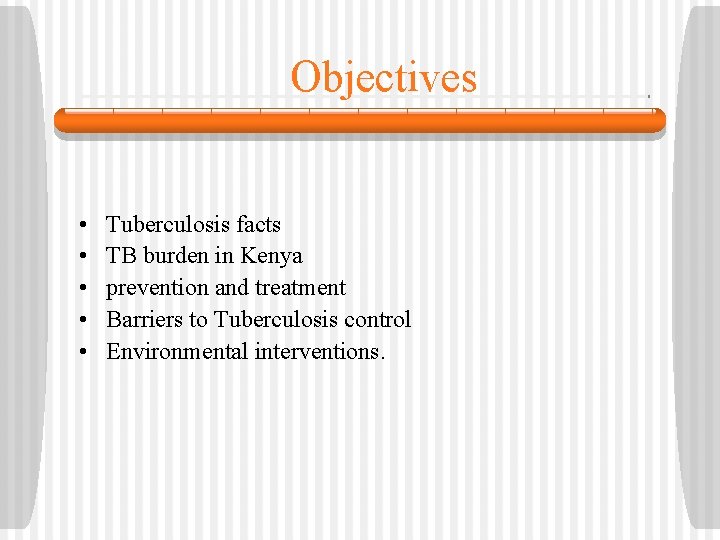 Objectives

• Tuberculosis facts
• TB burden in Kenya
• prevention and treatment
• Barriers to Tuberculosis control
• Environmental interventions.